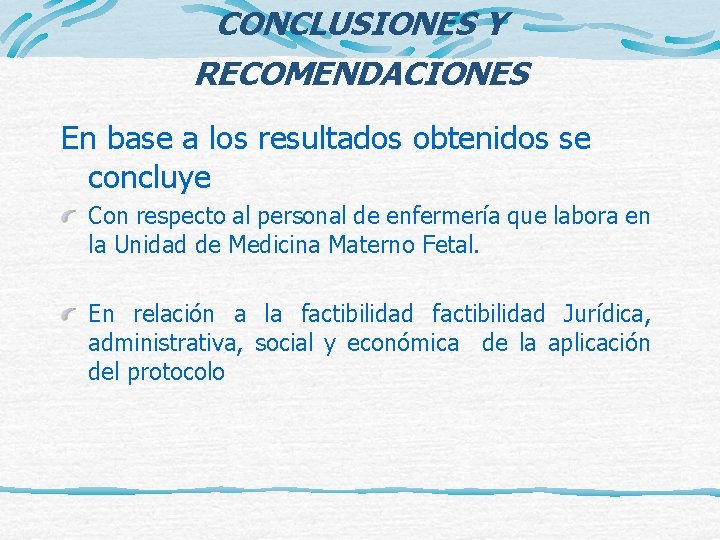 CONCLUSIONES Y RECOMENDACIONES

En base a los resultados obtenidos se concluye

Con respecto al personal de enfermería que labora en la Unidad de Medicina Materno Fetal.

En relación a la factibilidad factibilidad Jurídica, administrativa, social y económica de la aplicación del protocolo